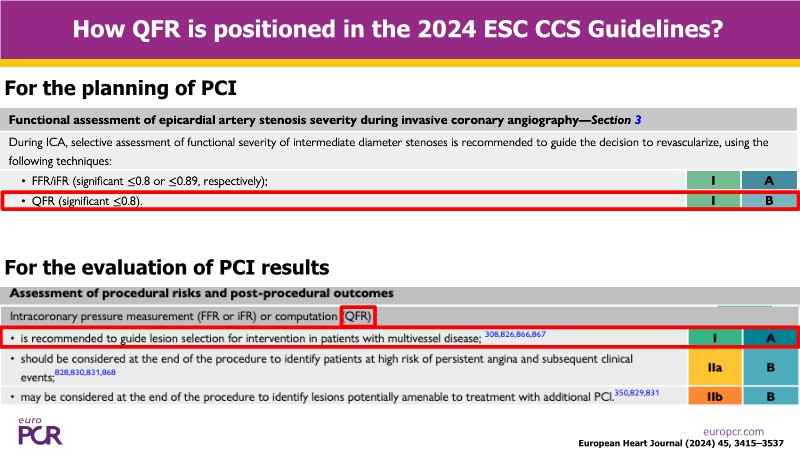 How QFR is positioned in the 2024 ESC CCS Guidelines?

For the planning of PCI

Functional assessment of epicardial artery stenosis severity during invasive coronary angiography—Section 3

During ICA, selective assessment of functional severity of intermediate diameter stenoses is recommended to guide the decision to revascularize, using the following techniques:

| | | |
|---|---|---|
| • FFR/iFR (significant ≤0.8 or ≤0.89, respectively); | I | A |
| • QFR (significant ≤0.8). | I | B |

For the evaluation of PCI results

Assessment of procedural risks and post-procedural outcomes

Intracoronary pressure measurement (FFR or iFR) or computation (QFR)

| | | |
|---|---|---|
| • is recommended to guide lesion selection for intervention in patients with multivessel disease; $^{308,826,866,867}$ | I | A |
| • should be considered at the end of the procedure to identify patients at high risk of persistent angina and subsequent clinical events; $^{828,830,831,868}$ | IIa | B |
| • may be considered at the end of the procedure to identify lesions potentially amenable to treatment with additional PCI. $^{350,829,831}$ | IIb | B |

euro PCR

europcr.com

European Heart Journal (2024) 45, 3415–3537